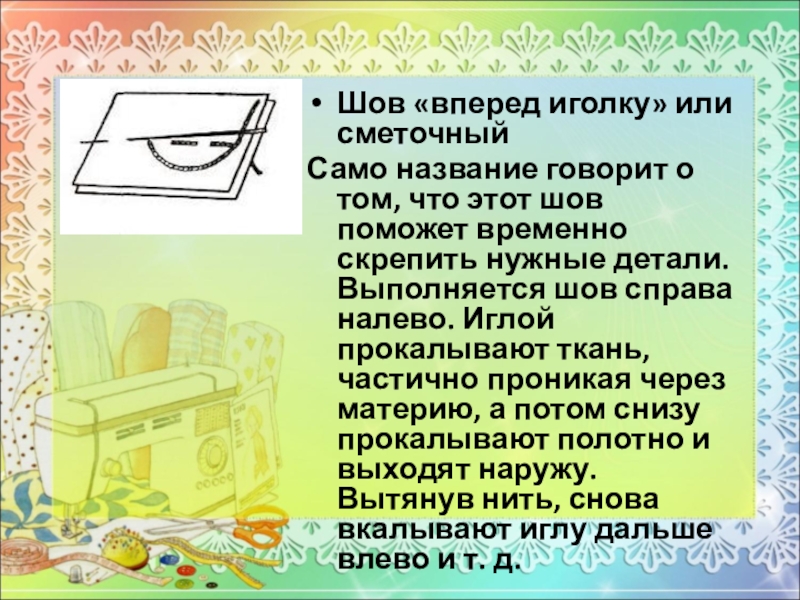 • Шов «вперед иголку» или сметочный

Само название говорит о том, что этот шов поможет временно скрепить нужные детали. Выполняется шов справа налево. Иглой прокалывают ткань, частично проникая через материю, а потом снизу прокалывают полотно и выходят наружу. Вытянув нить, снова вкалывают иглу дальше влево и т. д.